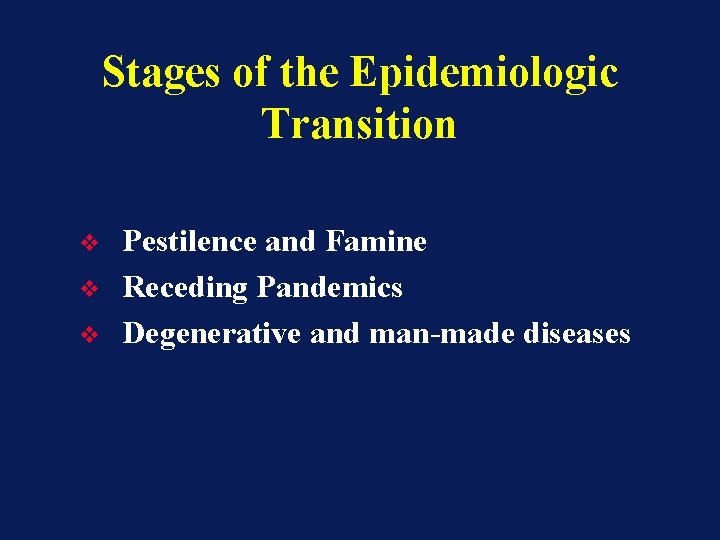 Stages of the Epidemiologic Transition

❖ Pestilence and Famine
❖ Receding Pandemics
❖ Degenerative and man-made diseases